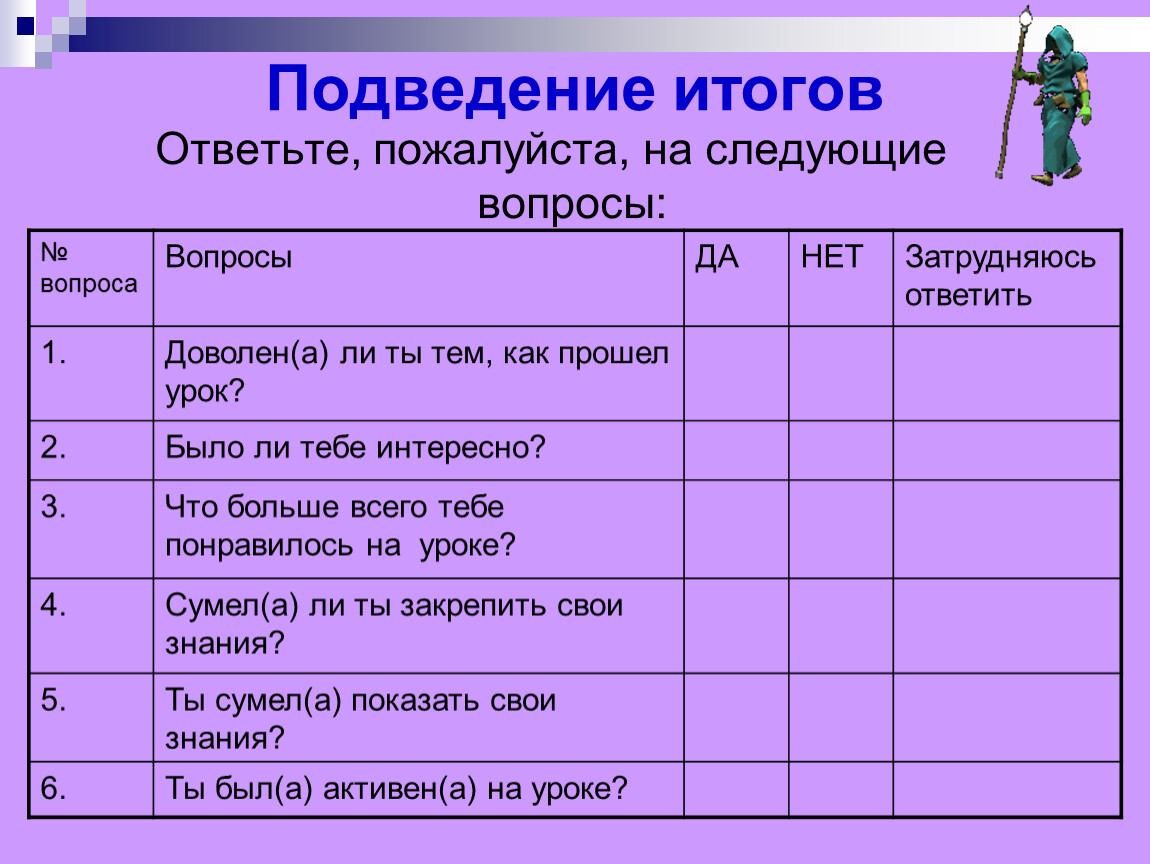 Подведение итогов

Ответьте, пожалуйста, на следующие вопросы:

| № вопроса | Вопросы | ДА | НЕТ | Затрудняюсь ответить |
|---|---|---|---|---|
| 1. | Доволен(а) ли ты тем, как прошел урок? | | | |
| 2. | Было ли тебе интересно? | | | |
| 3. | Что больше всего тебе понравилось на уроке? | | | |
| 4. | Сумел(а) ли ты закрепить свои знания? | | | |
| 5. | Ты сумел(а) показать свои знания? | | | |
| 6. | Ты был(а) активен(а) на уроке? | | | |